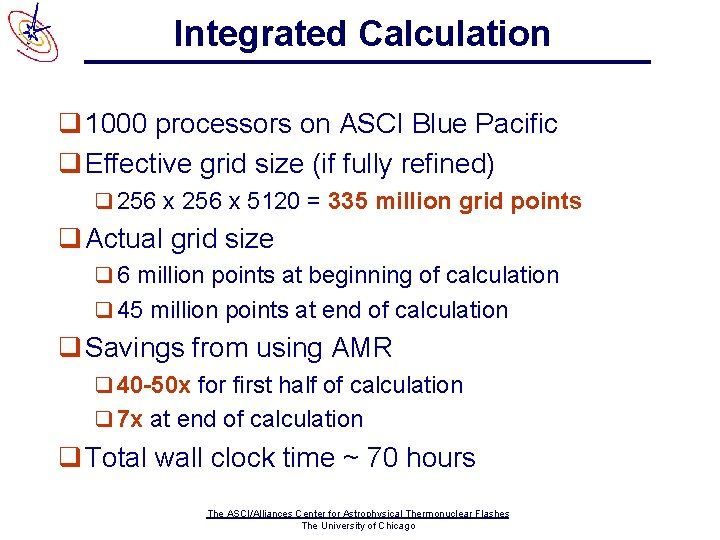 Integrated Calculation

❑ 1000 processors on ASCI Blue Pacific

❑ Effective grid size (if fully refined)

❑ 256 x 256 x 5120 = 335 million grid points

❑ Actual grid size

❑ 6 million points at beginning of calculation

❑ 45 million points at end of calculation

❑ Savings from using AMR

❑ 40-50x for first half of calculation

❑ 7x at end of calculation

❑ Total wall clock time ~ 70 hours

The ASCI/Alliances Center for Astrophysical Thermonuclear Flashes
The University of Chicago